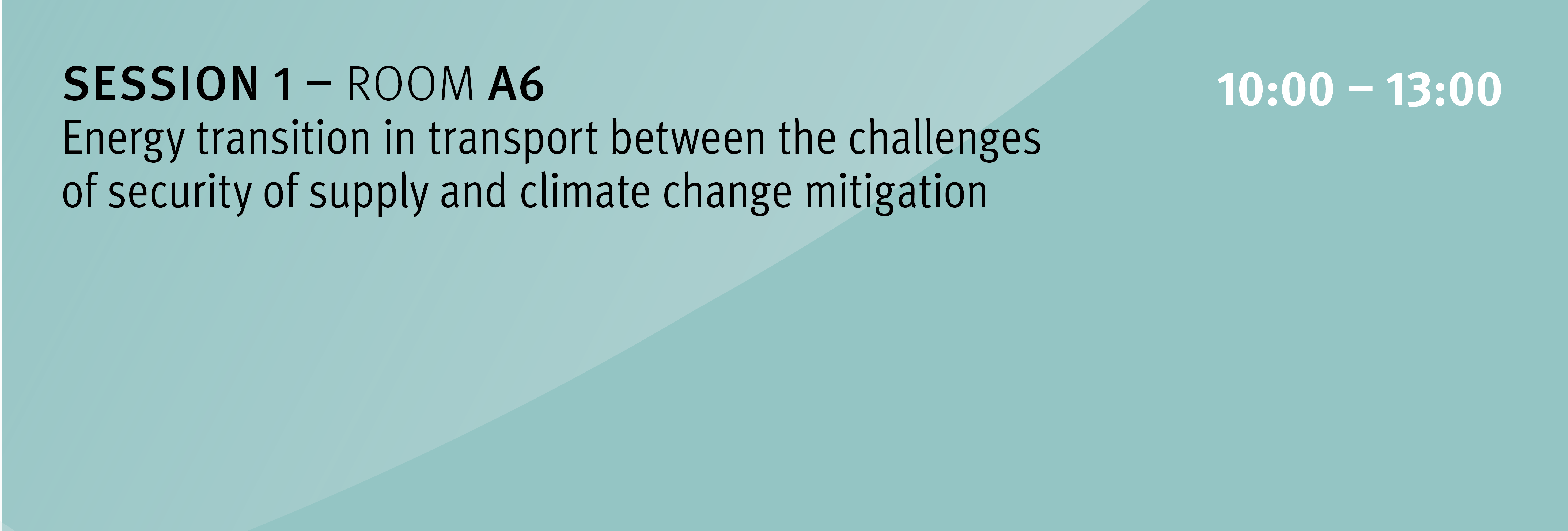 SESSION 1 – ROOM A6

10:00 – 13:00

Energy transition in transport between the challenges of security of supply and climate change mitigation